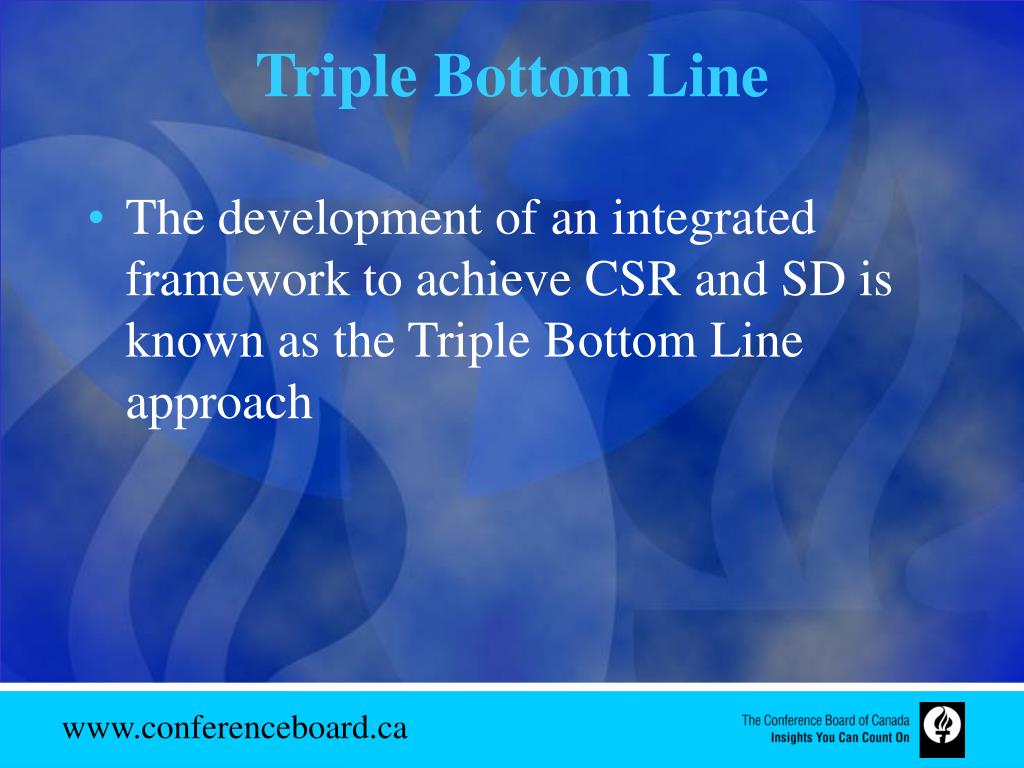 Triple Bottom Line

• The development of an integrated framework to achieve CSR and SD is known as the Triple Bottom Line approach

www.conferenceboard.ca

The Conference Board of Canada
Insights You Can Count On